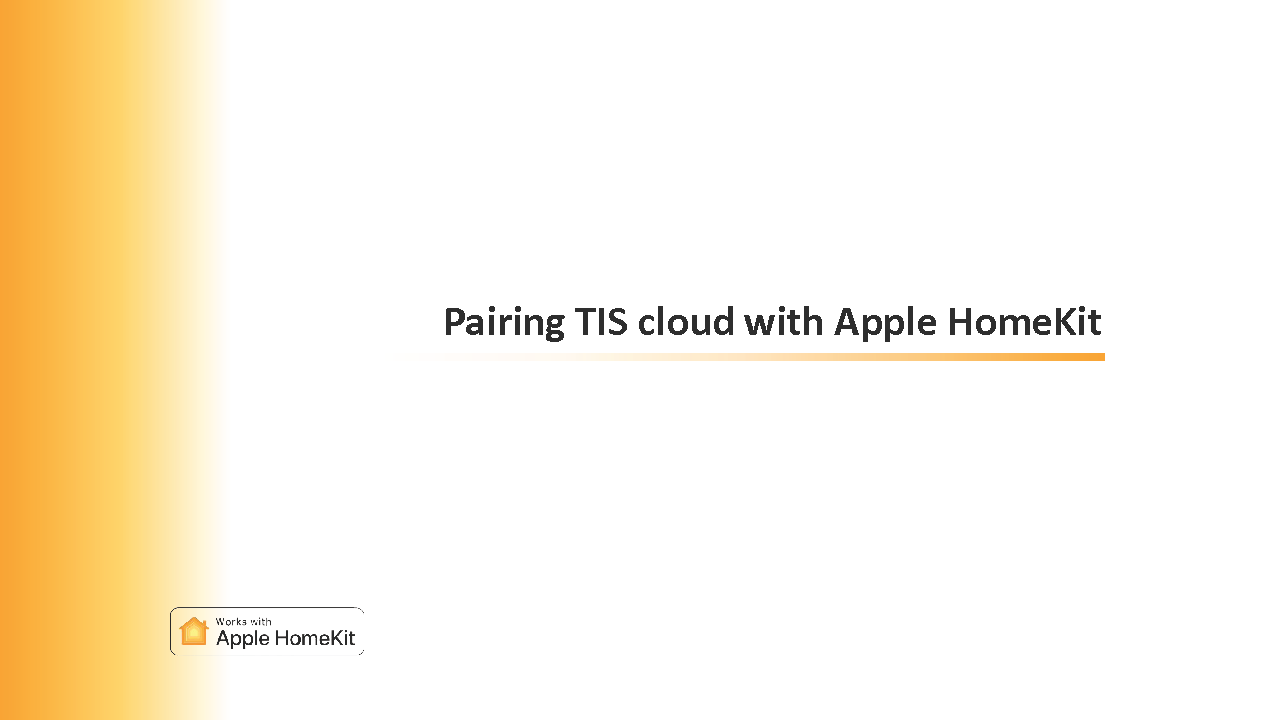 Pairing TIS cloud with Apple HomeKit

Works with
Apple HomeKit